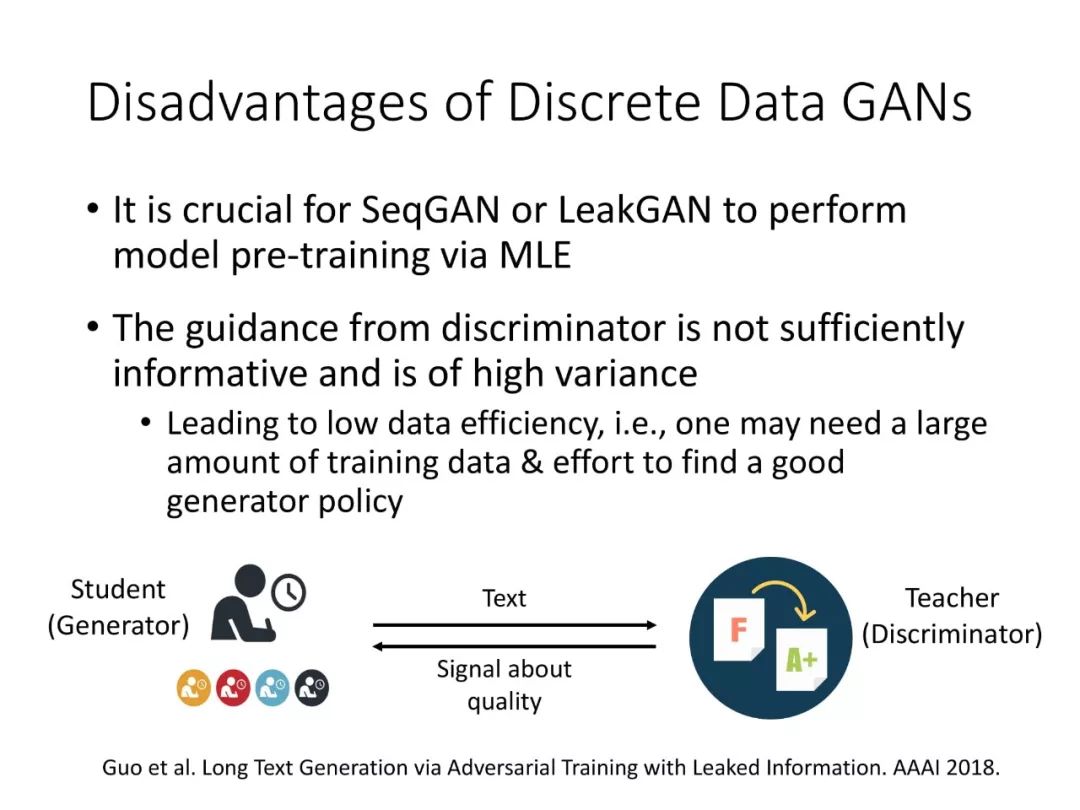 Disadvantages of Discrete Data GANs

• It is crucial for SeqGAN or LeakGAN to perform model pre-training via MLE

• The guidance from discriminator is not sufficiently informative and is of high variance
  • Leading to low data efficiency, i.e., one may need a large amount of training data & effort to find a good generator policy

Student (Generator)

Text

Signal about quality

F

A+

Teacher (Discriminator)

Guo et al. Long Text Generation via Adversarial Training with Leaked Information. AAAI 2018.